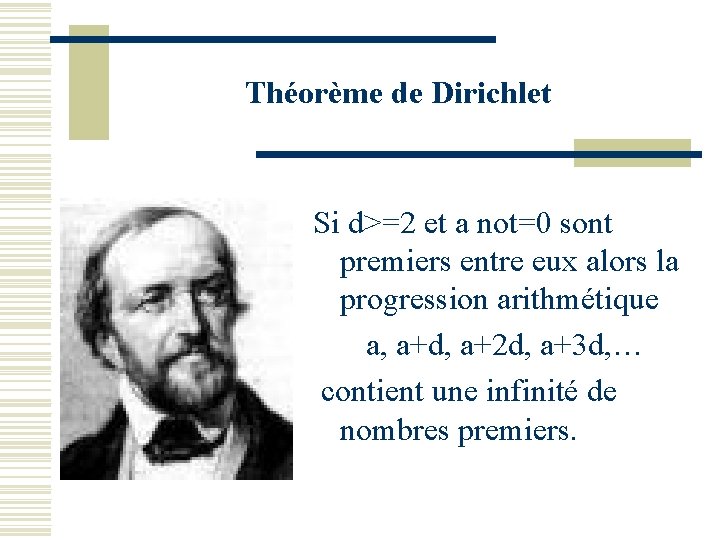 Théorème de Dirichlet

Si d>=2 et a not=0 sont premiers entre eux alors la progression arithmétique

a, a+d, a+2d, a+3d,…

contient une infinité de nombres premiers.